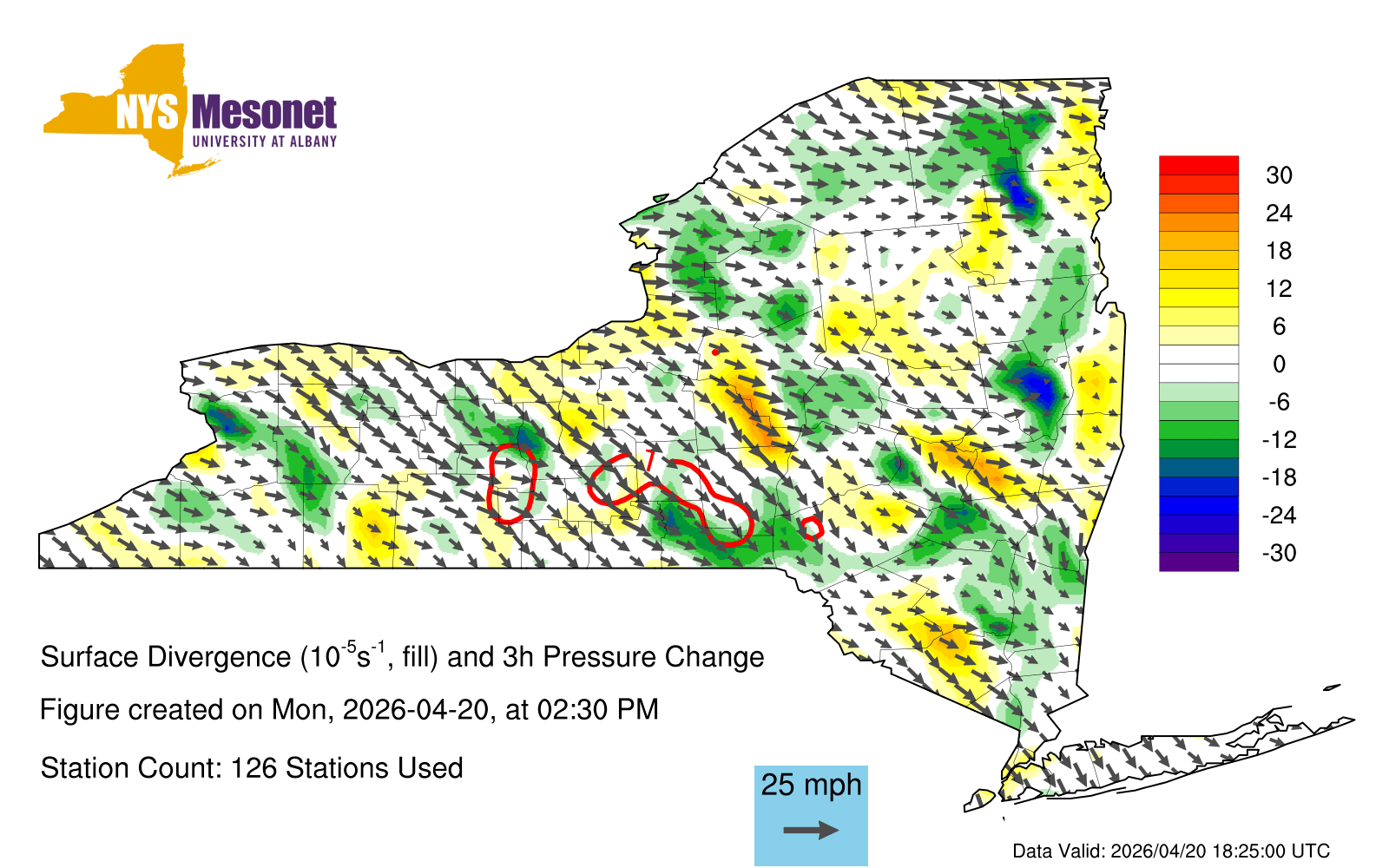 NYS Mesonet
UNIVERSITY AT ALBANY

30
24
18
12
6
0
-6
-12
-18
-24
-30

1

Surface Divergence ($10^{-5}s^{-1}$, fill) and 3h Pressure Change

Figure created on Mon, 2026-04-20, at 02:30 PM

Station Count: 126 Stations Used

25 mph

Data Valid: 2026/04/20 18:25:00 UTC